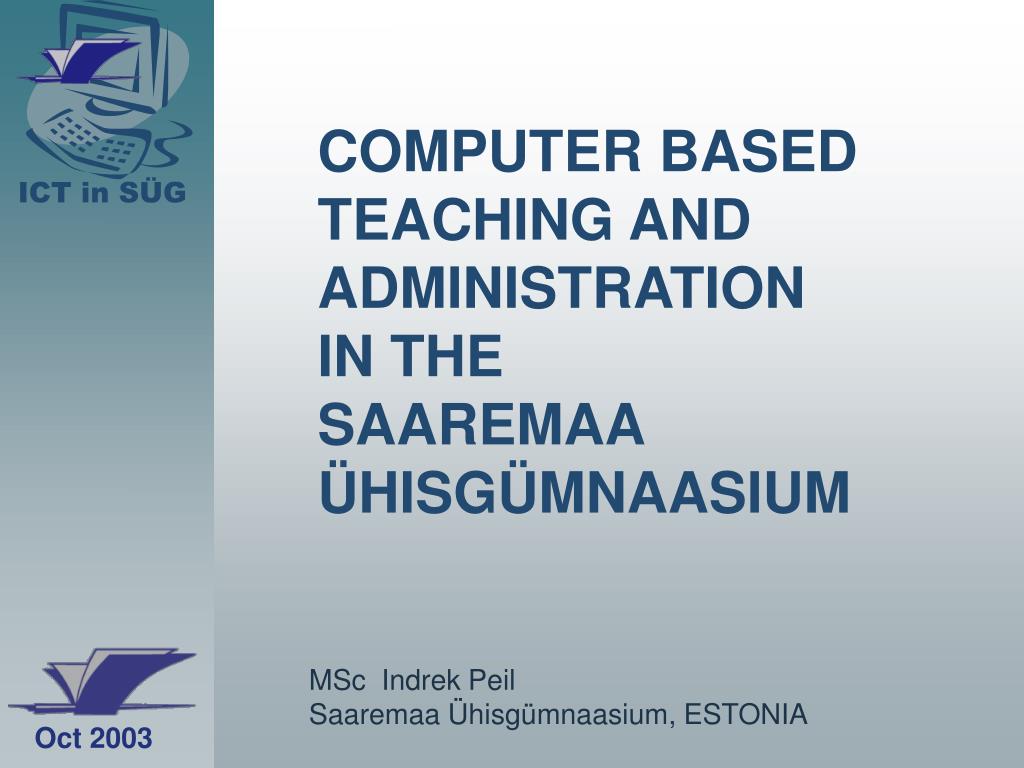 ICT in SÜG

COMPUTER BASED TEACHING AND ADMINISTRATION IN THE SAAREMAA ÜHISGÜMNAASIUM

MSc Indrek Peil
Saaremaa Ühisgümnaasium, ESTONIA

Oct 2003